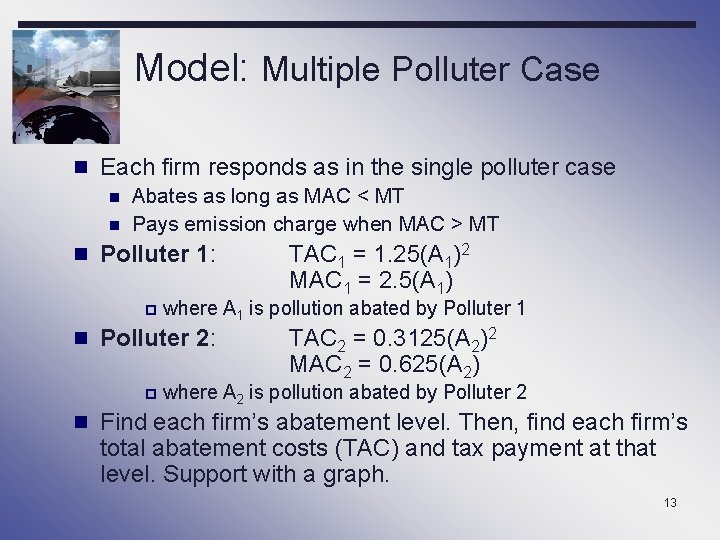 Model: Multiple Polluter Case

Each firm responds as in the single polluter case

Abates as long as MAC < MT

Pays emission charge when MAC > MT

**Polluter 1**: $TAC_1 = 1.25(A_1)^2$
$MAC_1 = 2.5(A_1)$

where $A_1$ is pollution abated by Polluter 1

**Polluter 2**: $TAC_2 = 0.3125(A_2)^2$
$MAC_2 = 0.625(A_2)$

where $A_2$ is pollution abated by Polluter 2

Find each firm's abatement level. Then, find each firm's total abatement costs (TAC) and tax payment at that level. Support with a graph.

13